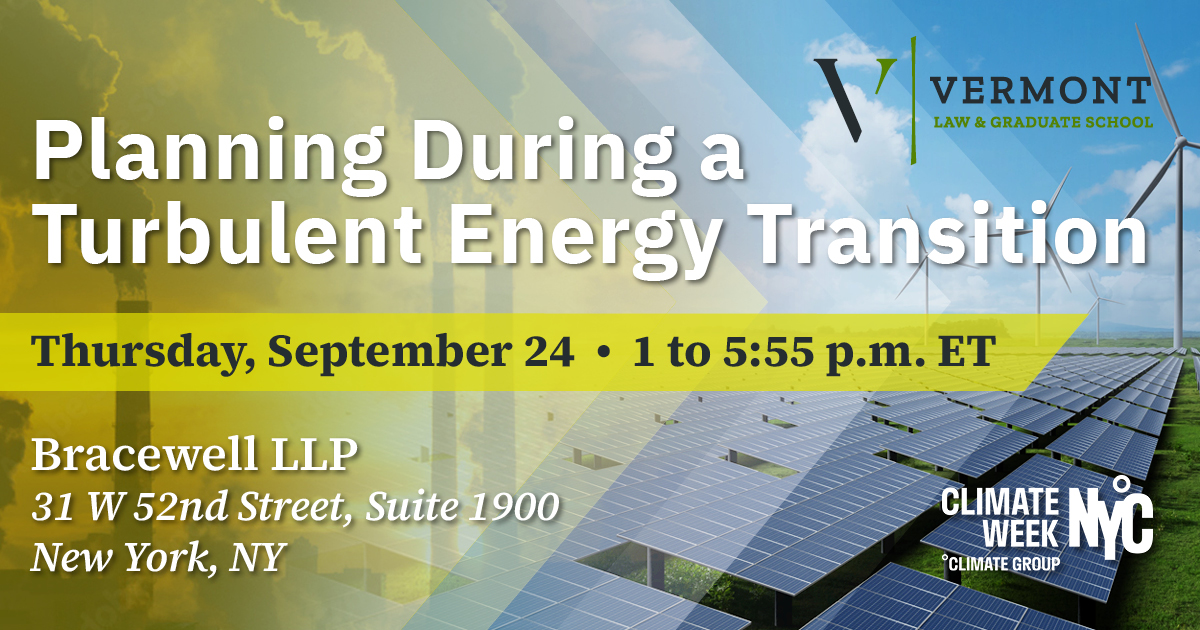 V VERMONT
LAW & GRADUATE SCHOOL

Planning During a Turbulent Energy Transition

Thursday, September 24 • 1 to 5:55 p.m. ET

Bracewell LLP
31 W 52nd Street, Suite 1900
New York, NY

CLIMATE WEEK NYC
°CLIMATE GROUP